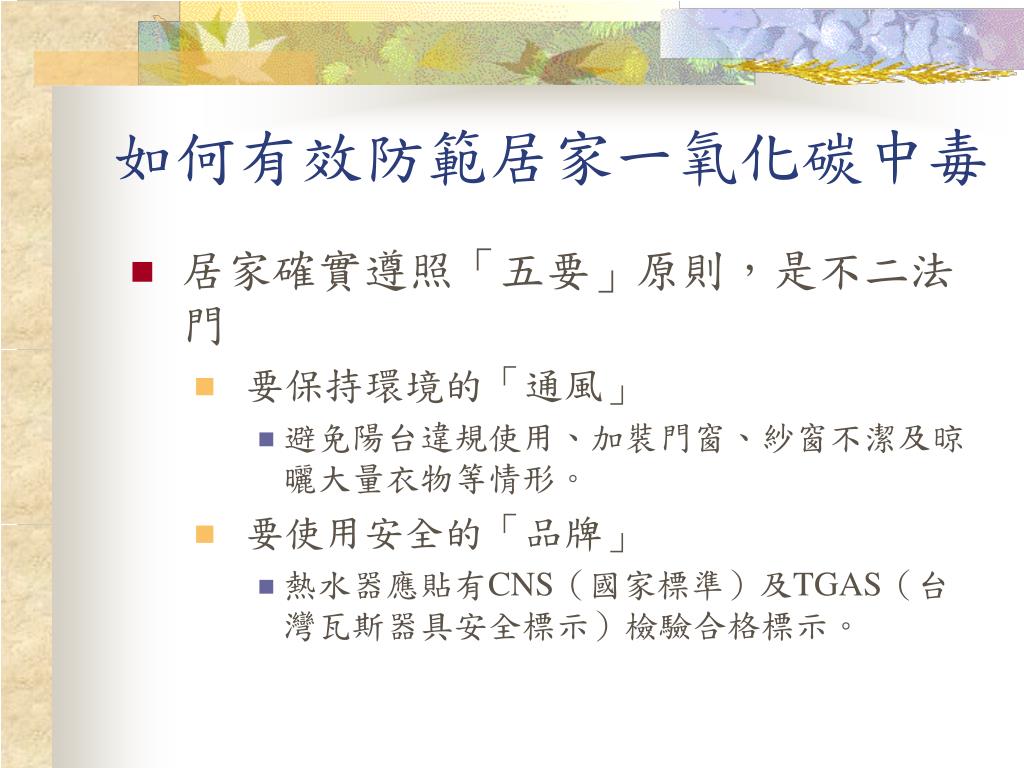 如何有效防範居家一氧化碳中毒

居家確實遵照「五要」原則，是不二法門

要保持環境的「通風」

避免陽台違規使用、加裝門窗、紗窗不潔及晾曬大量衣物等情形。

要使用安全的「品牌」

熱水器應貼有CNS（國家標準）及TGAS（台灣瓦斯器具安全標示）檢驗合格標示。